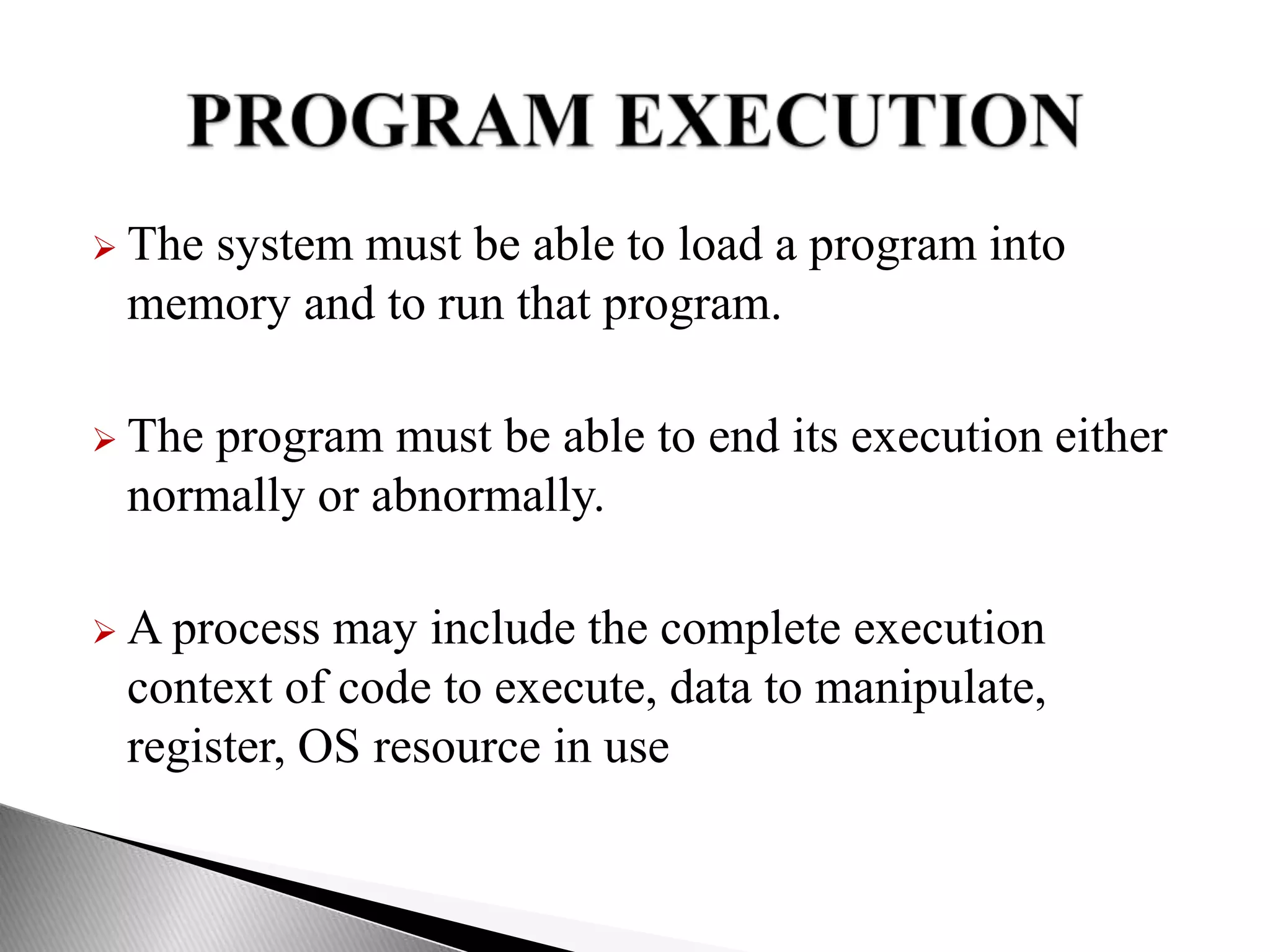 PROGRAM EXECUTION

➢ The system must be able to load a program into memory and to run that program.

➢ The program must be able to end its execution either normally or abnormally.

➢ A process may include the complete execution context of code to execute, data to manipulate, register, OS resource in use